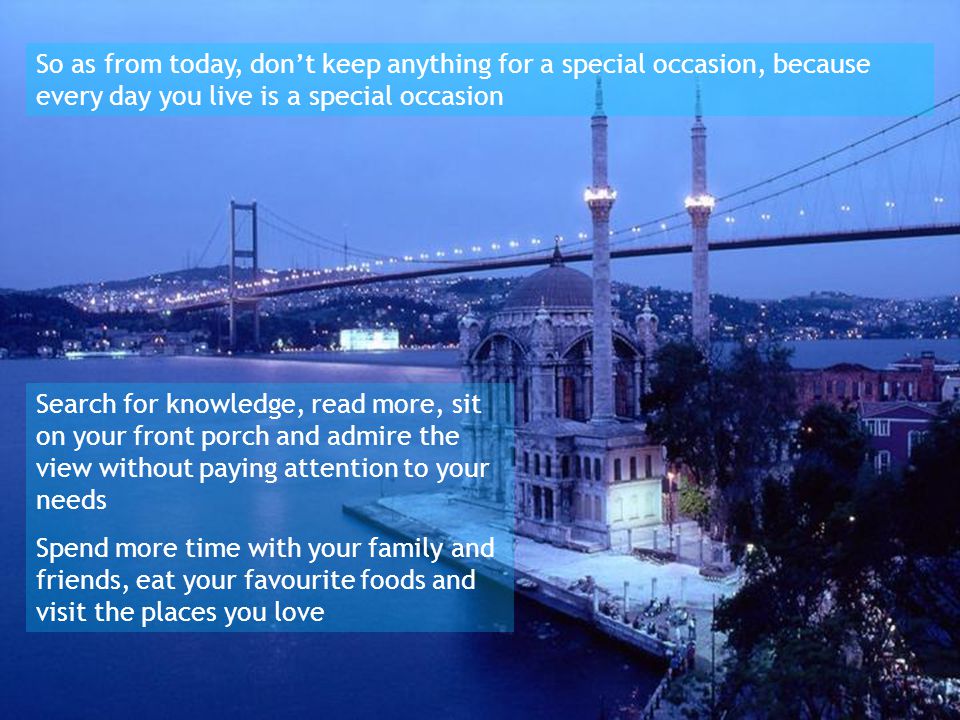 So as from today, don’t keep anything for a special occasion, because every day you live is a special occasion

Search for knowledge, read more, sit on your front porch and admire the view without paying attention to your needs

Spend more time with your family and friends, eat your favourite foods and visit the places you love